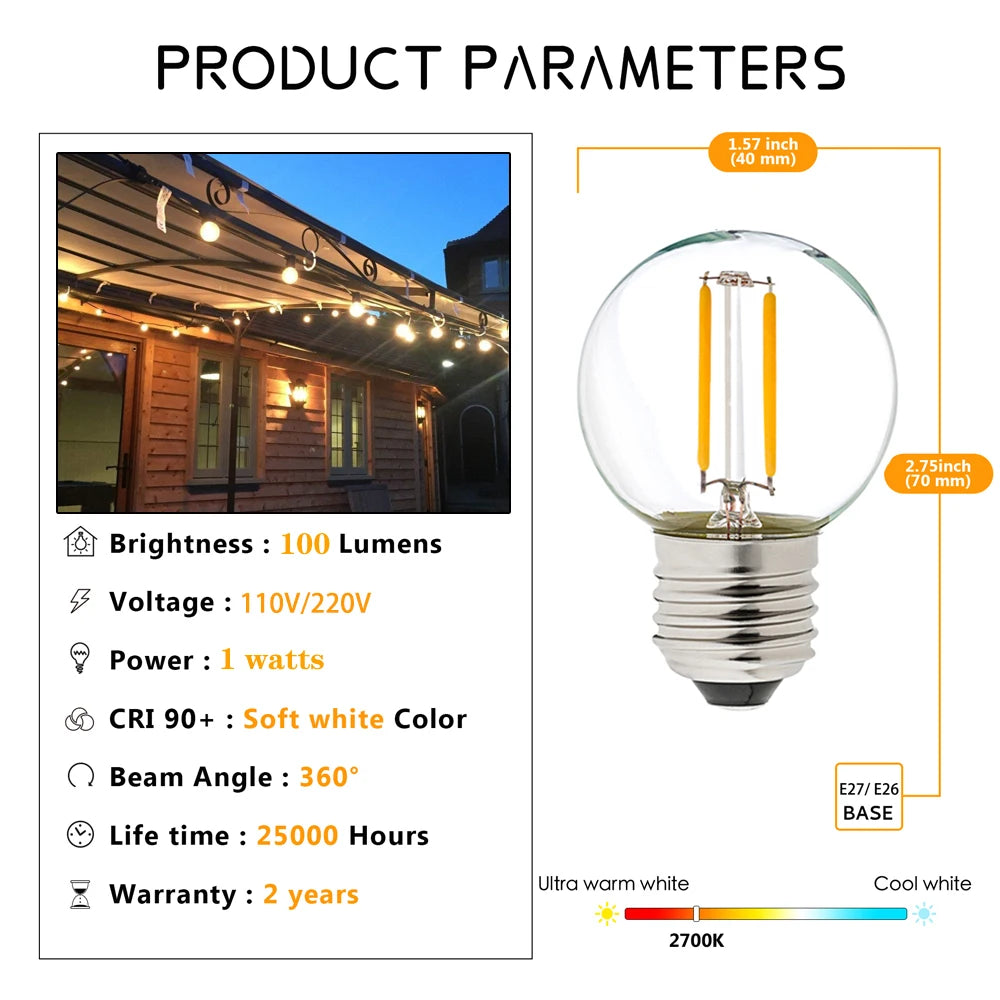 PRODUCT PARAMETERS

Brightness : 100 Lumens

Voltage : 110V/220V

Power : 1 watts

CRI 90+ : Soft white Color

Beam Angle : 360°

Life time : 25000 Hours

Warranty : 2 years

1.57 inch (40 mm)

2.75inch (70 mm)

E27/ E26 BASE

Ultra warm white

Cool white

2700K